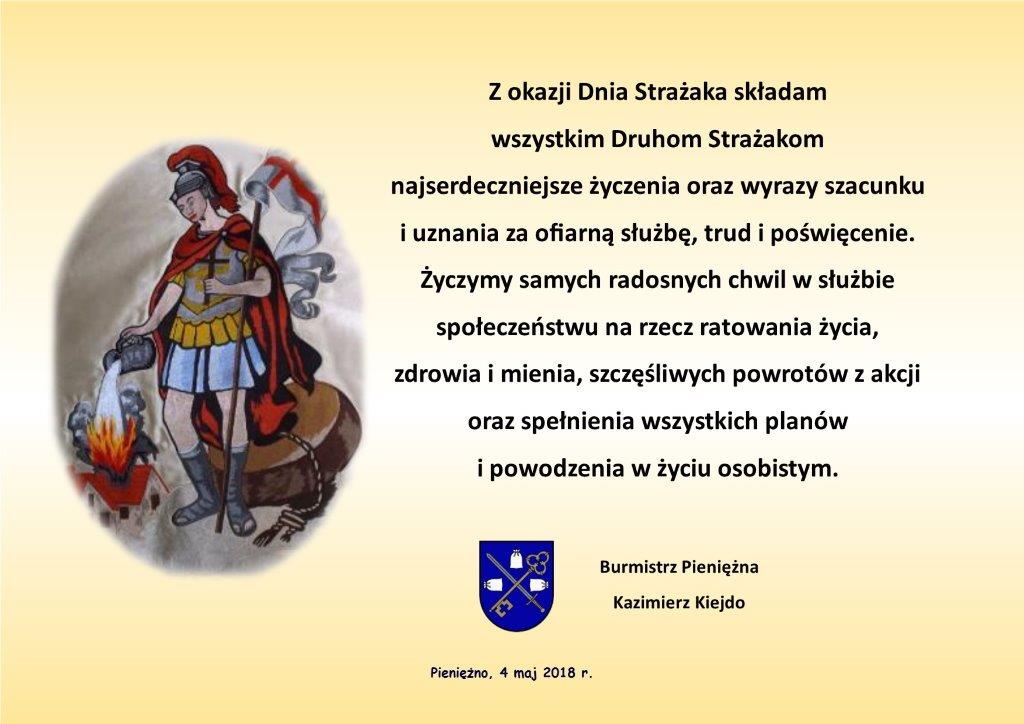 Z okazji Dnia Strażaka składam wszystkim Druhom Strażakom najserdeczniejsze życzenia oraz wyrazy szacunku i uznania za ofiarną służbę, trud i poświęcenie. Życzymy samych radosnych chwil w służbie społeczeństwu na rzecz ratowania życia, zdrowia i mienia, szczęśliwych powrotów z akcji oraz spełnienia wszystkich planów i powodzenia w życiu osobistym.

Burmistrz Pieniężna
Kazimierz Kiejdo

Pieniężno, 4 maj 2018 r.